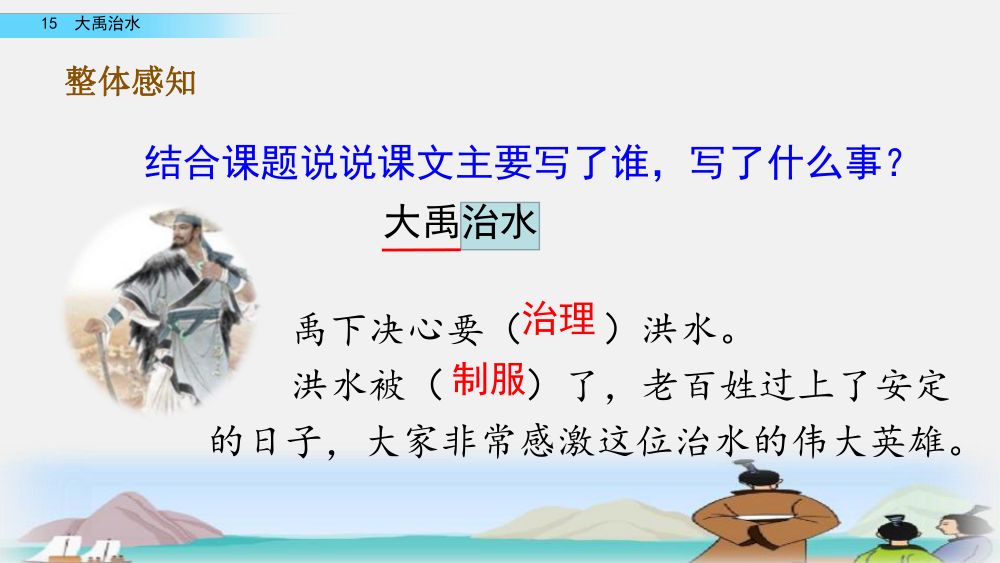 15 大禹治水

整体感知

结合课题说说课文主要写了谁，写了什么事？

大禹治水

禹下决心要（治理）洪水。

洪水被（制服）了，老百姓过上了安定的日子，大家非常感激这位治水的伟大英雄。